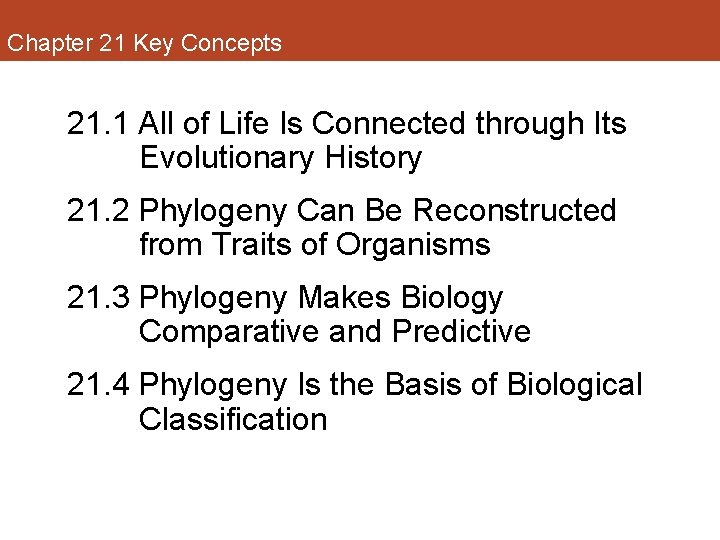 Chapter 21 Key Concepts

21.1 All of Life Is Connected through Its Evolutionary History

21.2 Phylogeny Can Be Reconstructed from Traits of Organisms

21.3 Phylogeny Makes Biology Comparative and Predictive

21.4 Phylogeny Is the Basis of Biological Classification